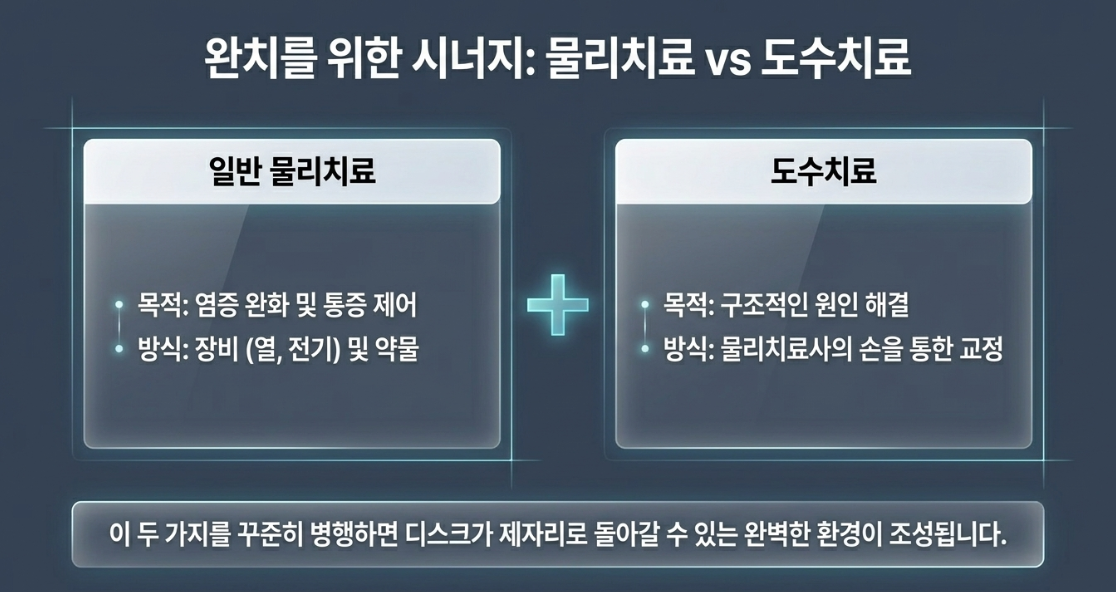 완치를 위한 시너지: 물리치료 vs 도수치료

일반 물리치료

• 목적: 염증 완화 및 통증 제어
• 방식: 장비 (열, 전기) 및 약물

도수치료

• 목적: 구조적인 원인 해결
• 방식: 물리치료사의 손을 통한 교정

이 두 가지를 꾸준히 병행하면 디스크가 제자리로 돌아갈 수 있는 완벽한 환경이 조성됩니다.